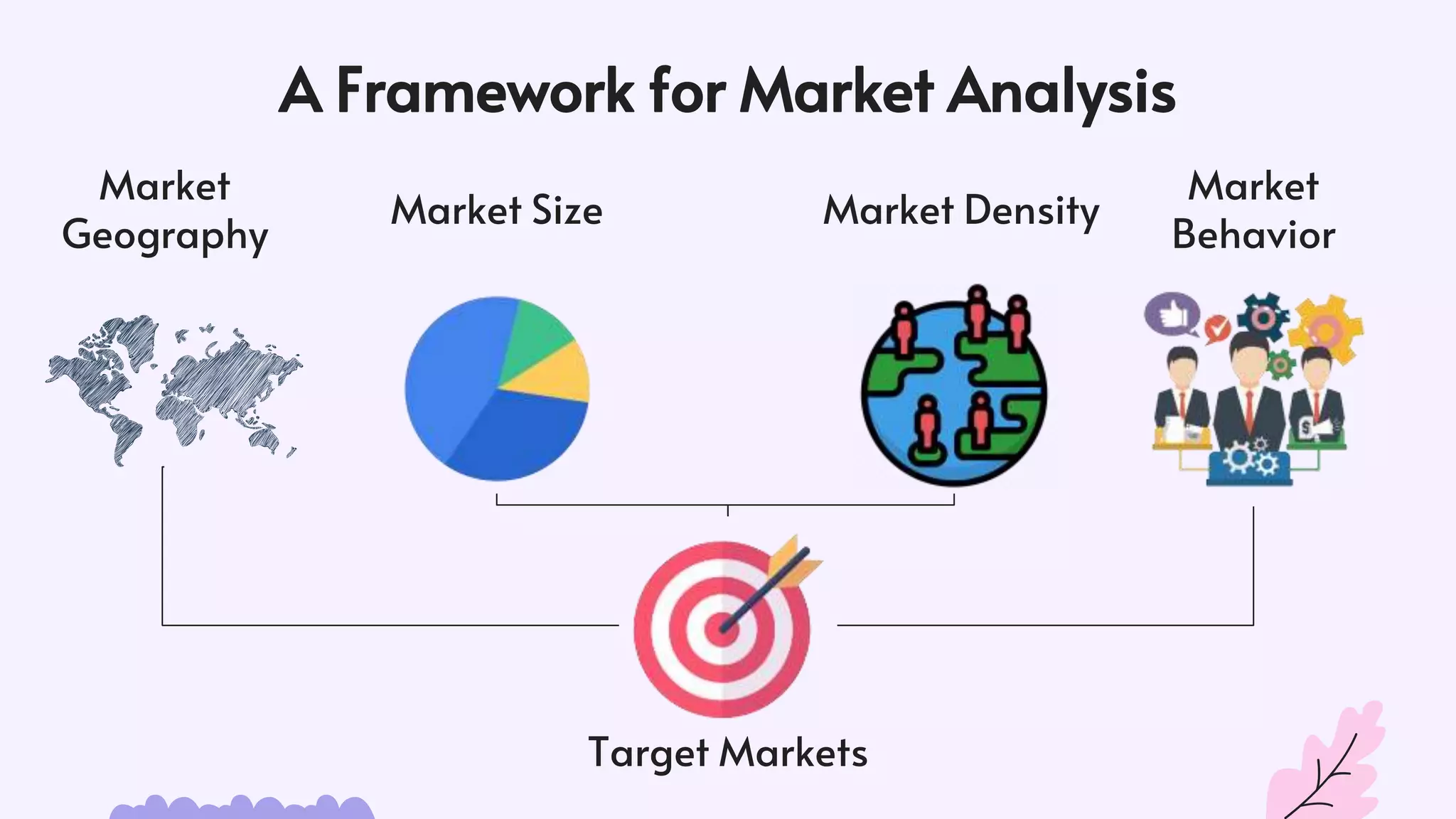 A Framework for Market Analysis

Market Geography

Market Size

Market Density

Market Behavior

Target Markets